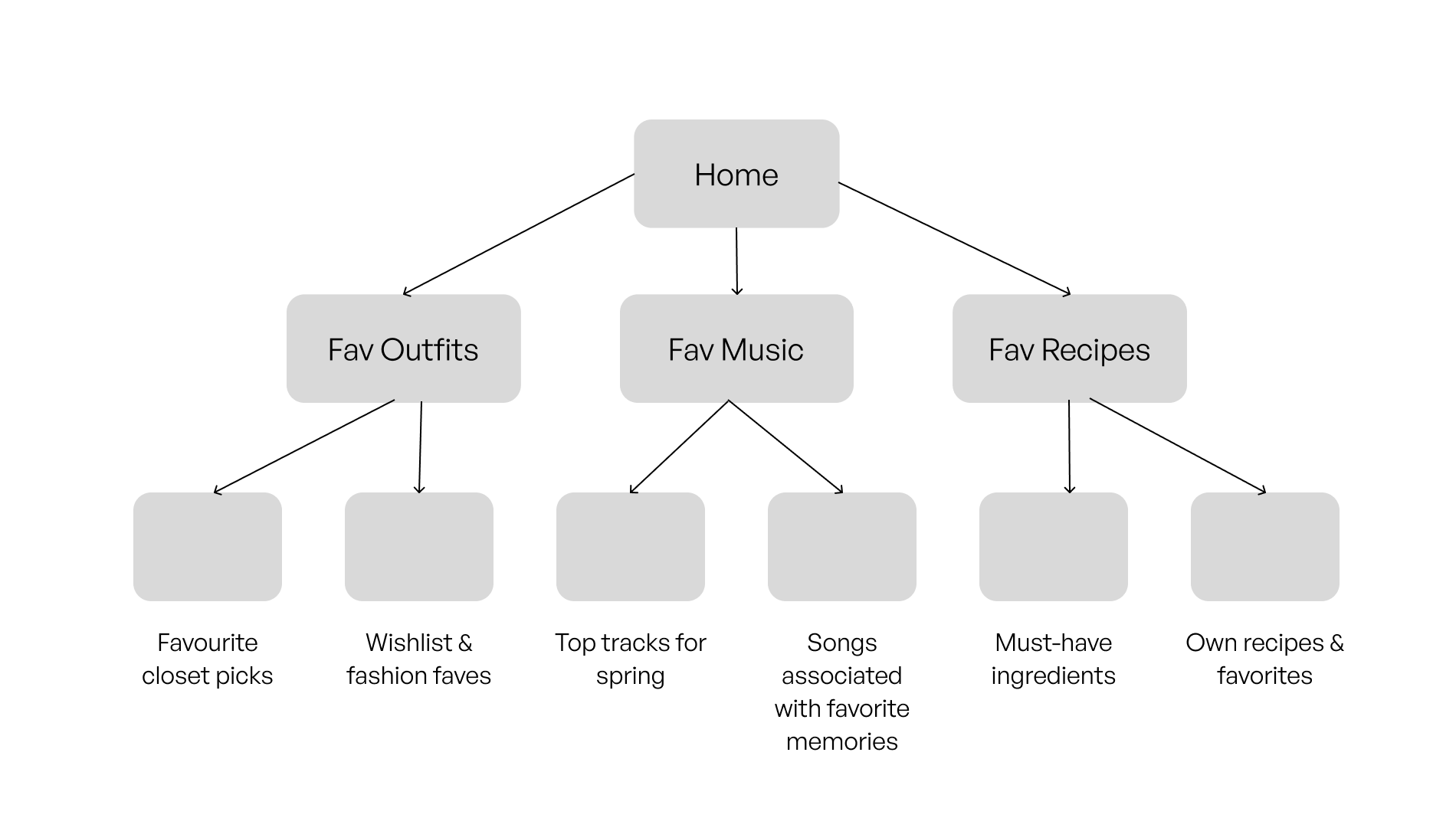 Home

Fav Outfits

Fav Music

Fav Recipes

Favourite closet picks

Wishlist & fashion faves

Top tracks for spring

Songs associated with favorite memories

Must-have ingredients

Own recipes & favorites